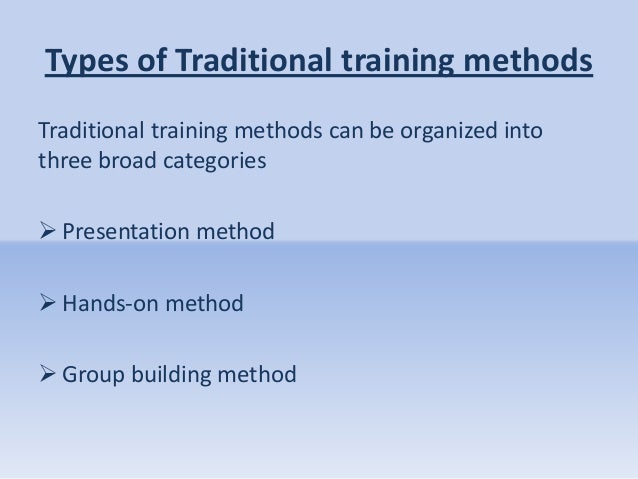 Types of Traditional training methods

Traditional training methods can be organized into three broad categories

➢ Presentation method

➢ Hands-on method

➢ Group building method